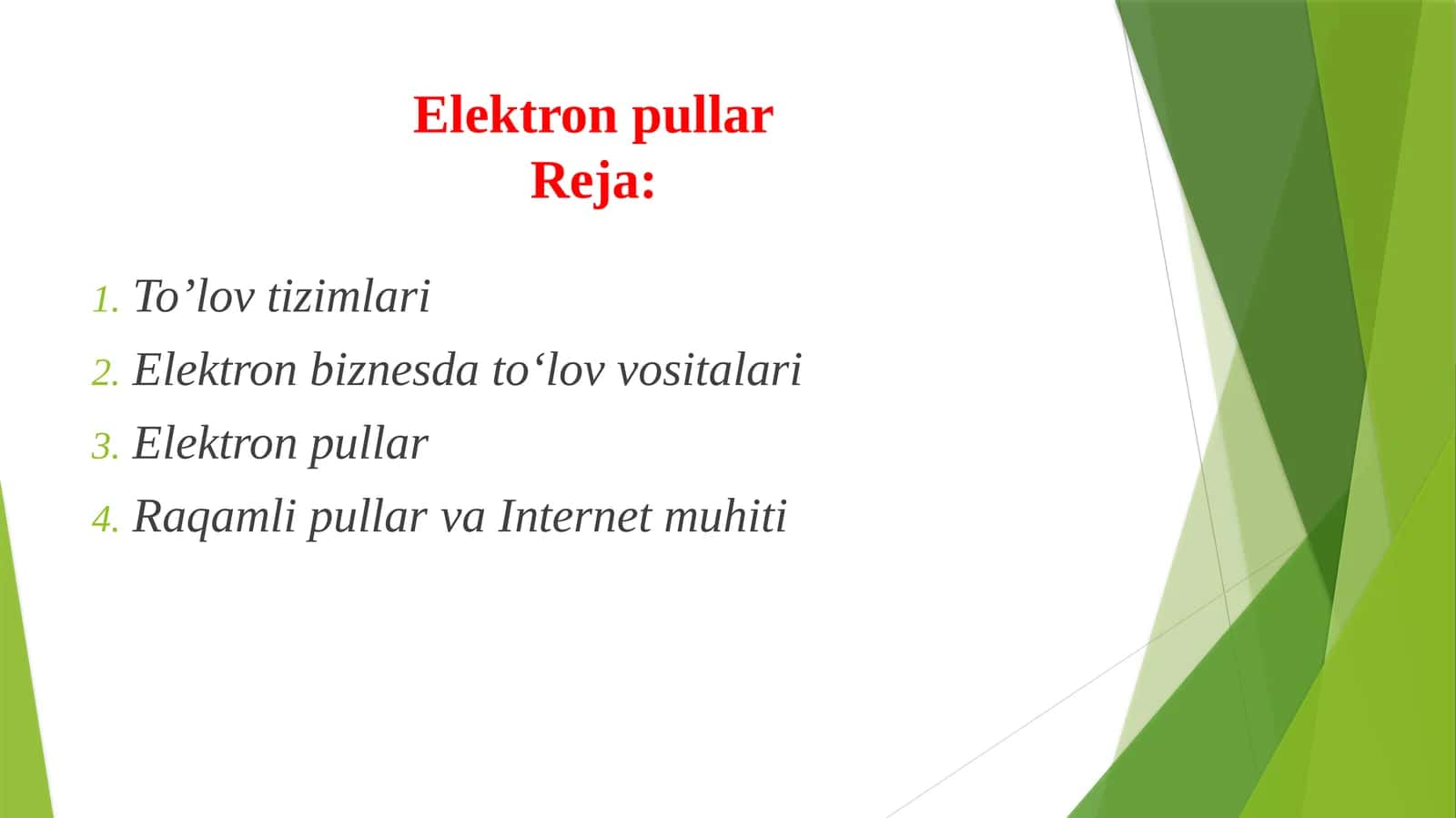 Elektron pullar
Reja:

1. To’lov tizimlari
2. Elektron biznesda to‘lov vositalari
3. Elektron pullar
4. Raqamli pullar va Internet muhiti